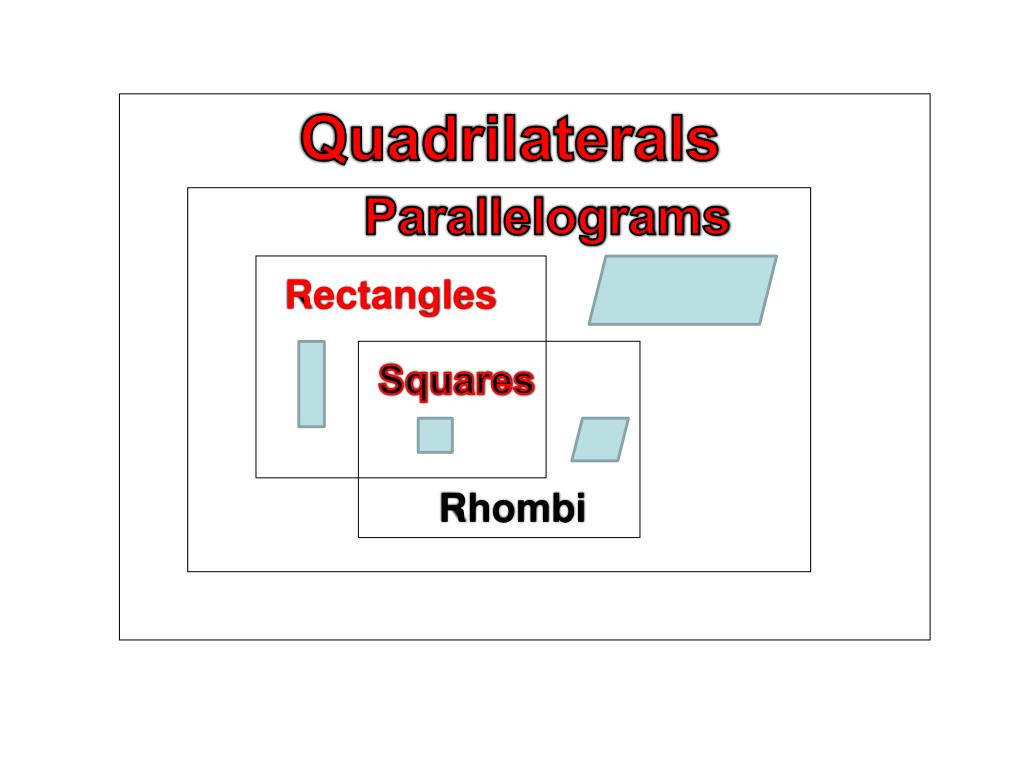 Quadrilaterals

Parallelograms

Rectangles

Squares

Rhombi